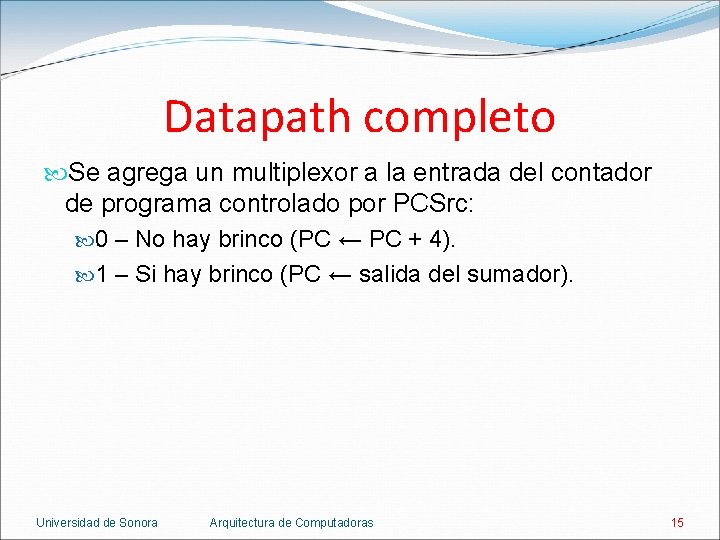 Datapath completo

Se agrega un multiplexor a la entrada del contador de programa controlado por PCSrc:

0 – No hay brinco (PC ← PC + 4).

1 – Si hay brinco (PC ← salida del sumador).

Universidad de Sonora Arquitectura de Computadoras 15